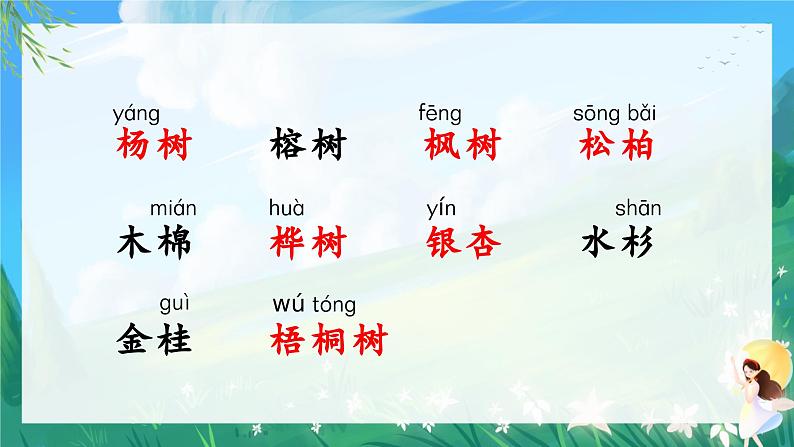 yáng
杨树

榕树

fēng
枫树

sōng bǎi
松柏

mián
木棉

huà
桦树

yín
银杏

shān
水杉

guì
金桂

wú tóng
梧桐树